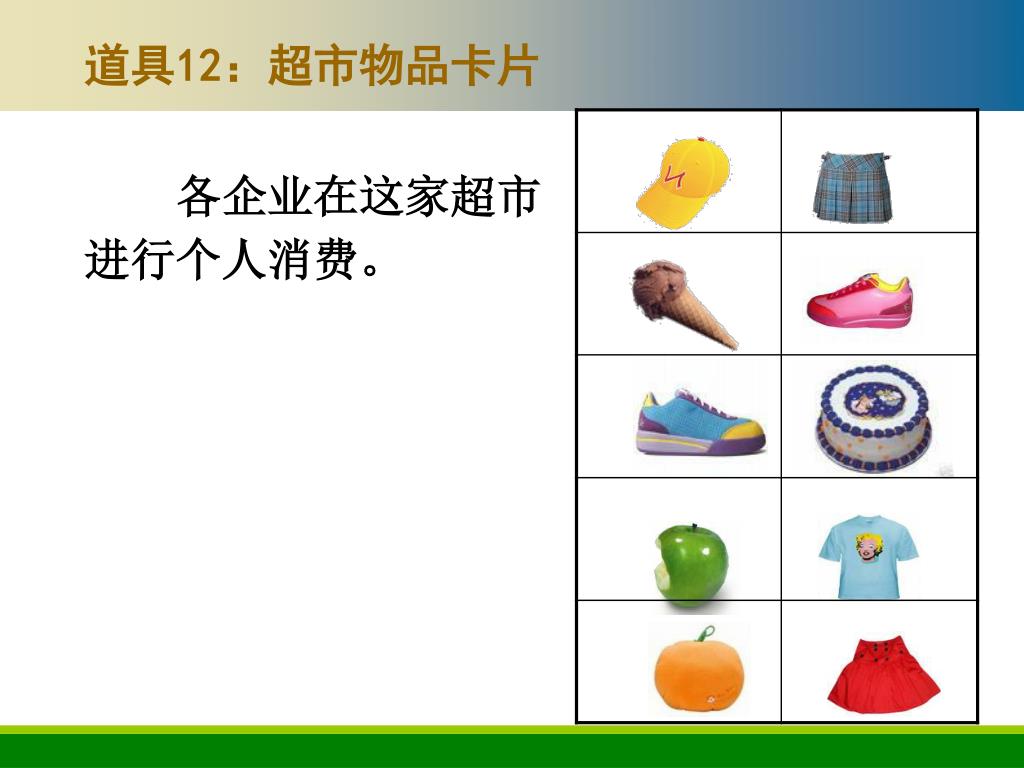 道具12：超市物品卡片

各企业在这家超市进行个人消费。